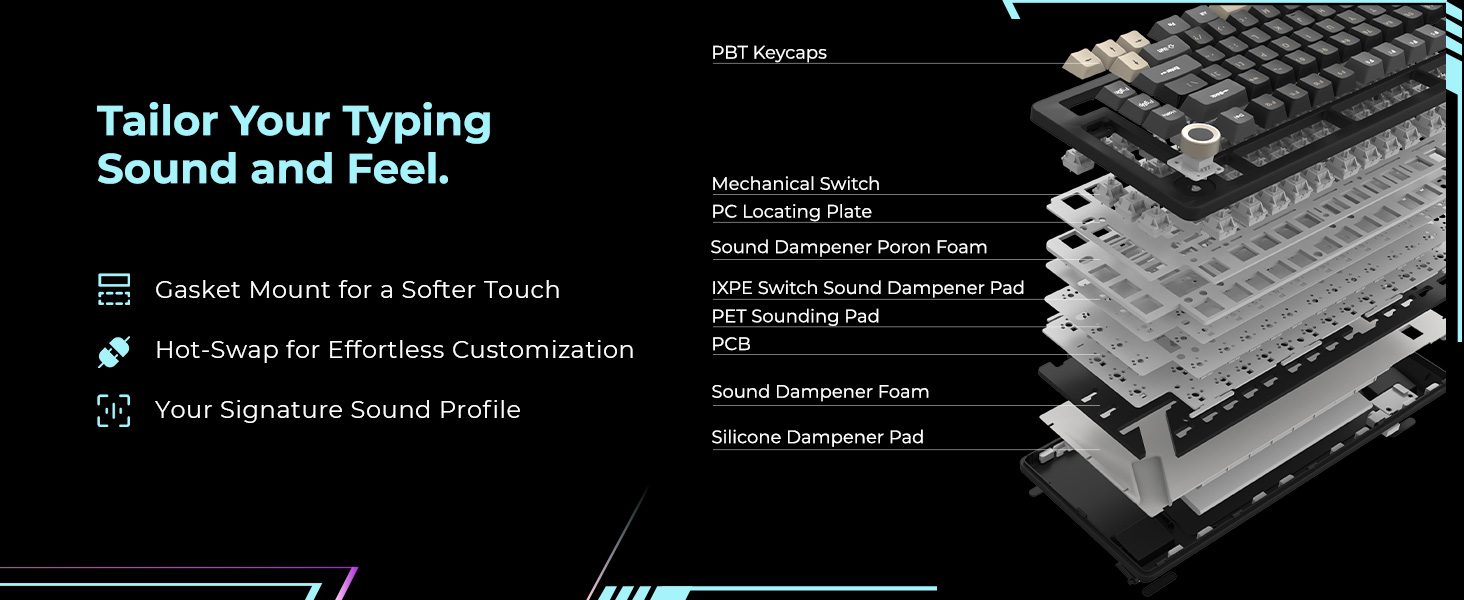 Tailor Your Typing Sound and Feel.

Gasket Mount for a Softer Touch

Hot-Swap for Effortless Customization

Your Signature Sound Profile

PBT Keycaps

Mechanical Switch

PC Locating Plate

Sound Dampener Poron Foam

IXPE Switch Sound Dampener Pad

PET Sounding Pad

PCB

Sound Dampener Foam

Silicone Dampener Pad